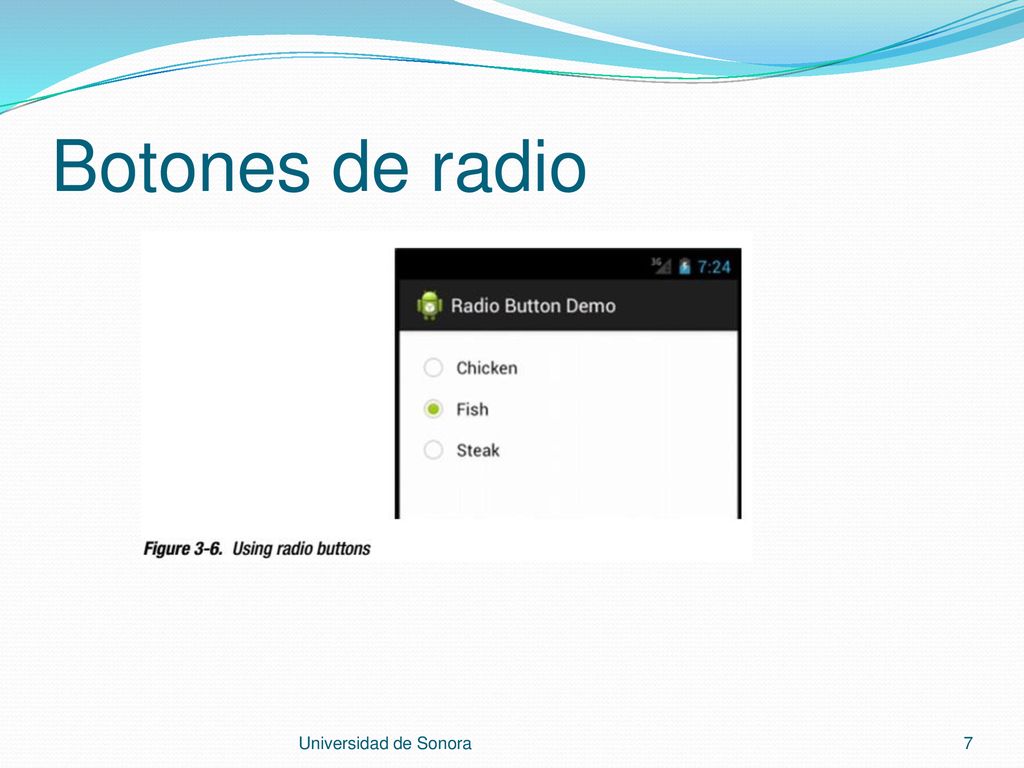 Botones de radio

3G 7:24

Radio Button Demo

Chicken

Fish

Steak

Figure 3-6. Using radio buttons

Universidad de Sonora

7